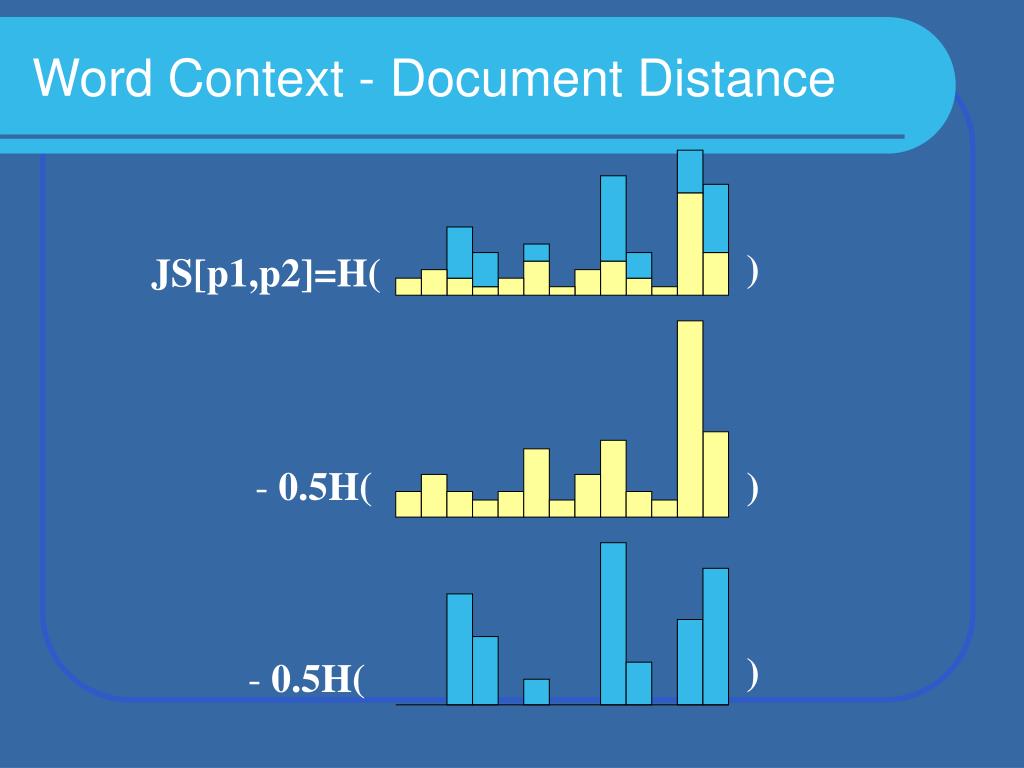 Word Context - Document Distance

JS[p1,p2]=H( )

- 0.5H( )

- 0.5H( )